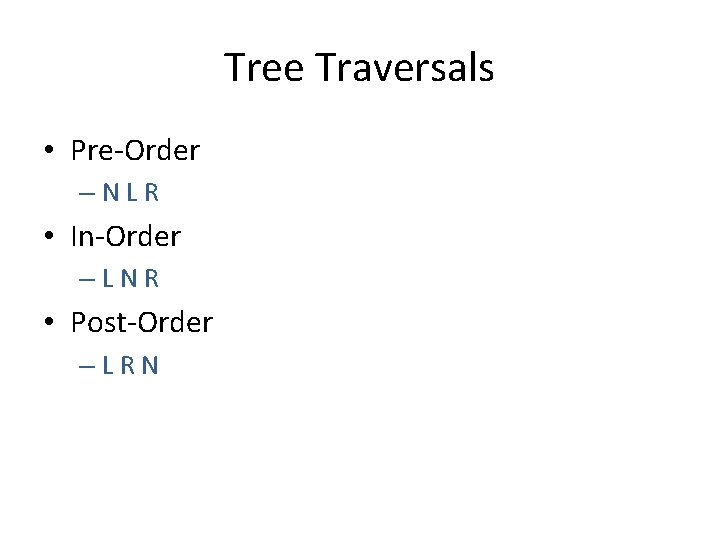 Tree Traversals

• Pre-Order
  – N L R
• In-Order
  – L N R
• Post-Order
  – L R N